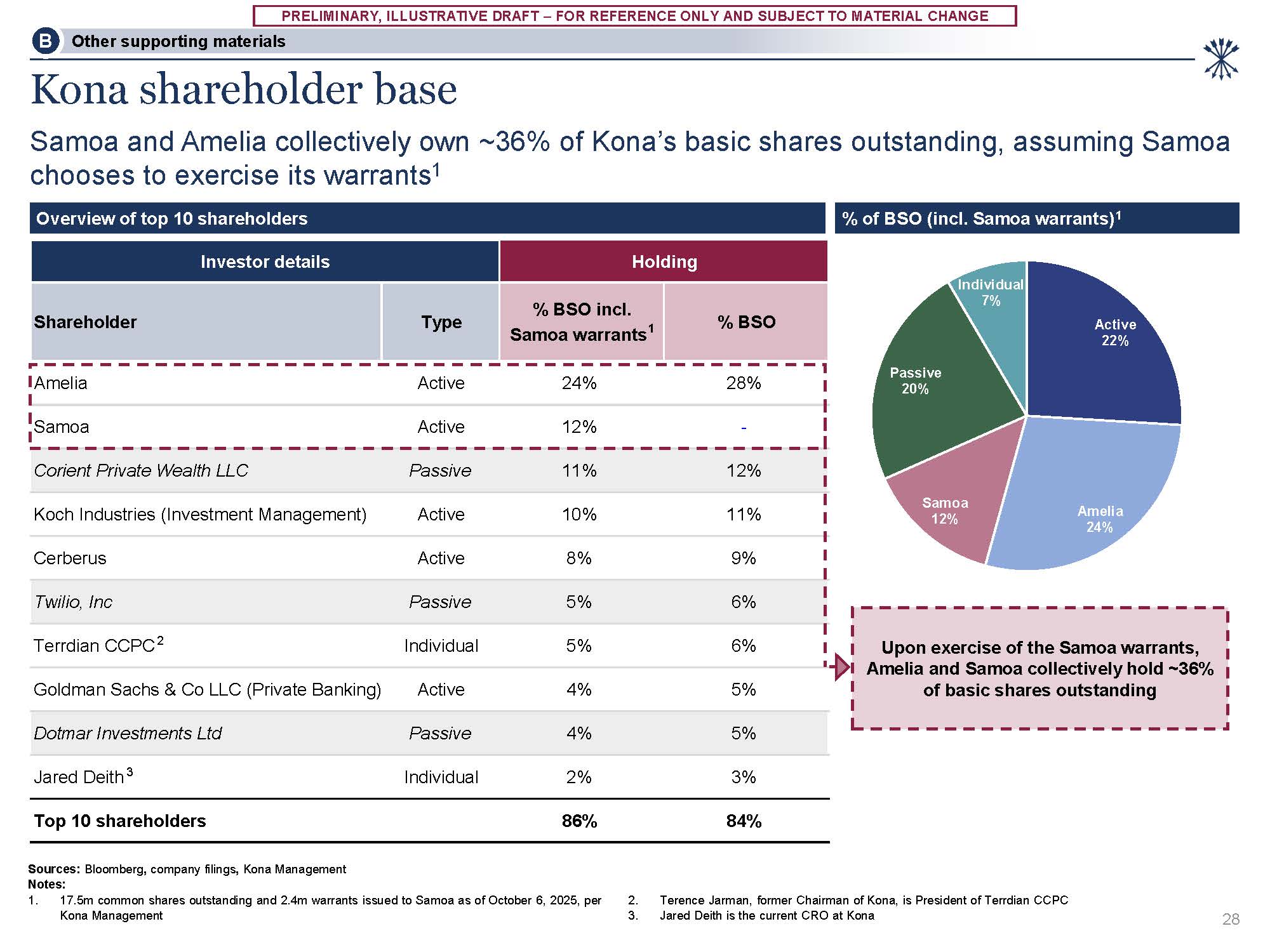 PRELIMINARY, ILLUSTRATIVE DRAFT – FOR REFERENCE ONLY AND SUBJECT TO MATERIAL CHANGE

B Other supporting materials

Kona shareholder base

Samoa and Amelia collectively own ~36% of Kona's basic shares outstanding, assuming Samoa chooses to exercise its warrants$^1$

Overview of top 10 shareholders

| Investor details | | Holding | |
|---|---|---|---|
| Shareholder | Type | % BSO incl. Samoa warrants$^1$ | % BSO |
| Amelia | Active | 24% | 28% |
| Samoa | Active | 12% | - |
| Corient Private Wealth LLC | Passive | 11% | 12% |
| Koch Industries (Investment Management) | Active | 10% | 11% |
| Cerberus | Active | 8% | 9% |
| Twilio, Inc | Passive | 5% | 6% |
| Terrdian CCPC$^2$ | Individual | 5% | 6% |
| Goldman Sachs & Co LLC (Private Banking) | Active | 4% | 5% |
| Dotmar Investments Ltd | Passive | 4% | 5% |
| Jared Deith$^3$ | Individual | 2% | 3% |
| Top 10 shareholders | | 86% | 84% |

% of BSO (incl. Samoa warrants)$^1$

Individual 7%
Active 22%
Passive 20%
Samoa 12%
Amelia 24%

Upon exercise of the Samoa warrants, Amelia and Samoa collectively hold ~36% of basic shares outstanding

Sources: Bloomberg, company filings, Kona Management
Notes:
1. 17.5m common shares outstanding and 2.4m warrants issued to Samoa as of October 6, 2025, per Kona Management
2. Terence Jarman, former Chairman of Kona, is President of Terrdian CCPC
3. Jared Deith is the current CRO at Kona

28